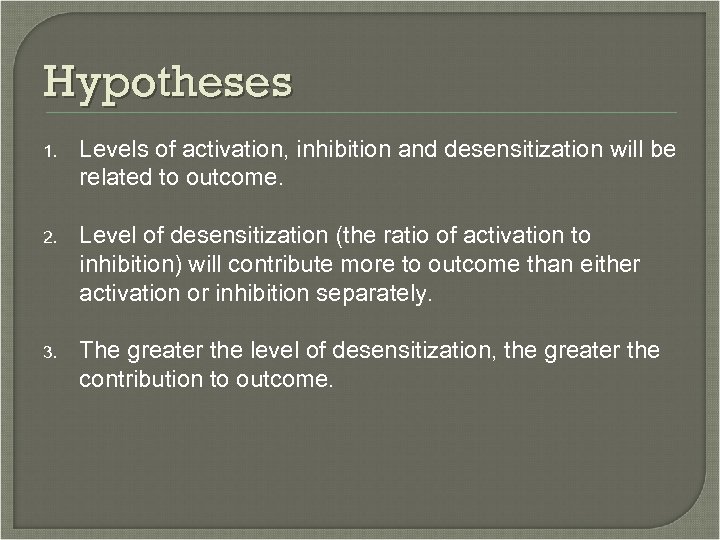 Hypotheses

1. Levels of activation, inhibition and desensitization will be related to outcome.

2. Level of desensitization (the ratio of activation to inhibition) will contribute more to outcome than either activation or inhibition separately.

3. The greater the level of desensitization, the greater the contribution to outcome.